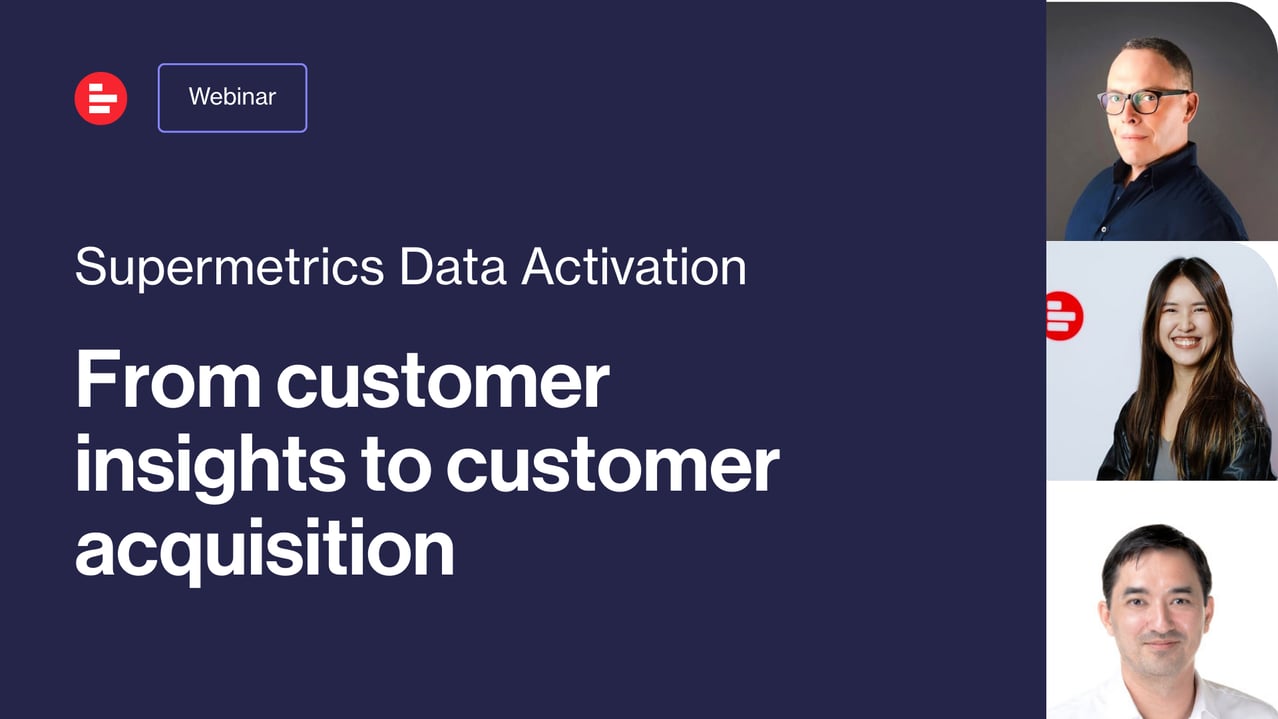 Webinar

Supermetrics Data Activation

From customer insights to customer acquisition